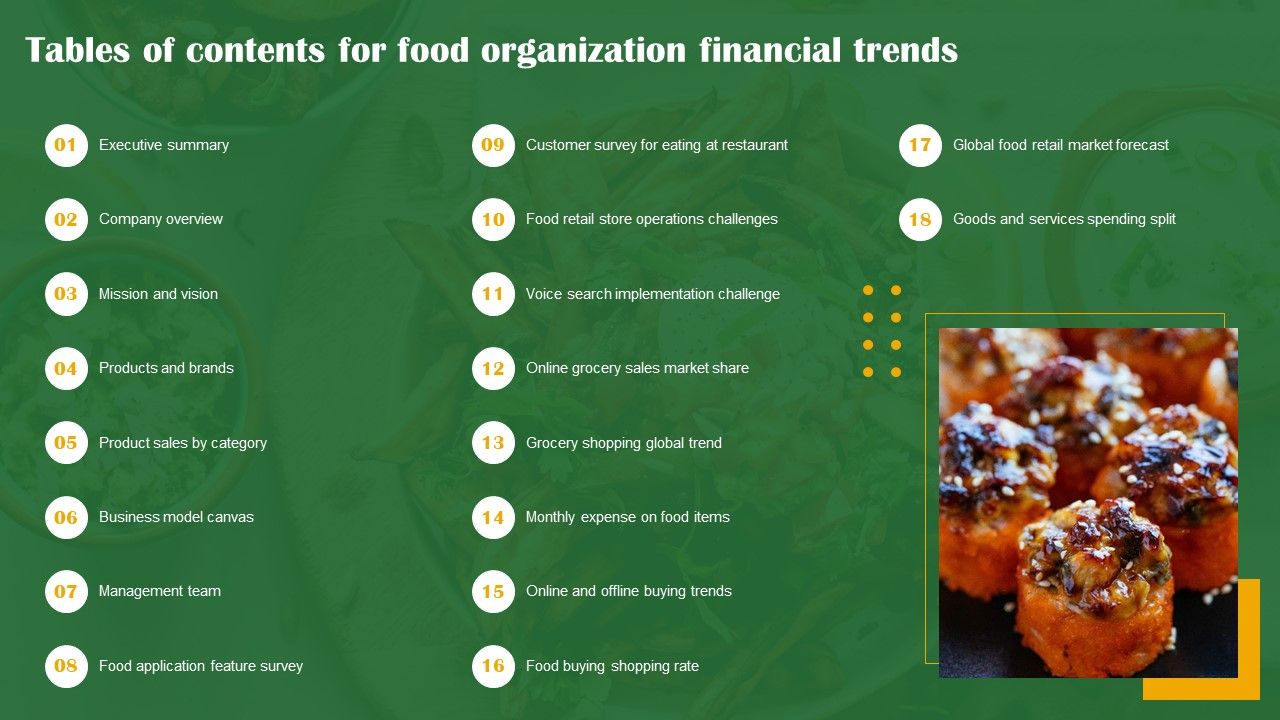 Tables of contents for food organization financial trends

01 Executive summary

02 Company overview

03 Mission and vision

04 Products and brands

05 Product sales by category

06 Business model canvas

07 Management team

08 Food application feature survey

09 Customer survey for eating at restaurant

10 Food retail store operations challenges

11 Voice search implementation challenge

12 Online grocery sales market share

13 Grocery shopping global trend

14 Monthly expense on food items

15 Online and offline buying trends

16 Food buying shopping rate

17 Global food retail market forecast

18 Goods and services spending split